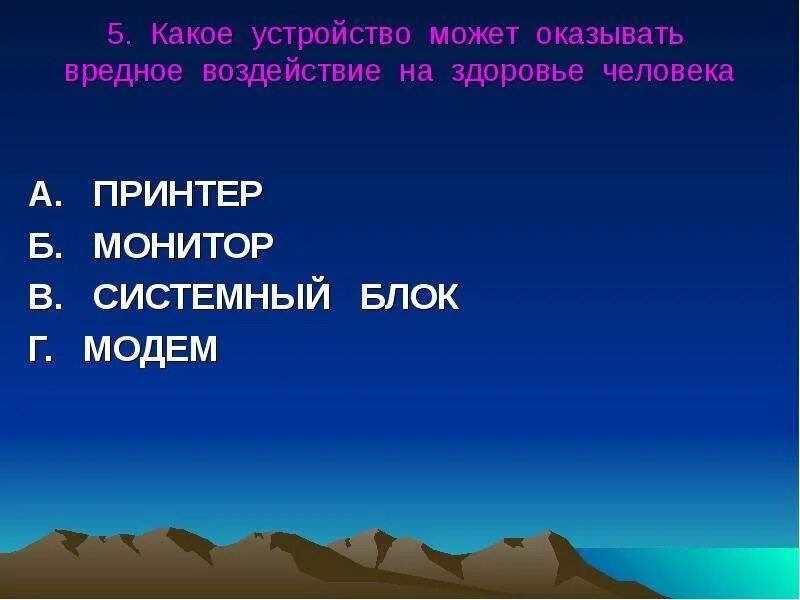 5. Какое устройство может оказывать вредное воздействие на здоровье человека

А. ПРИНТЕР
Б. МОНИТОР
В. СИСТЕМНЫЙ БЛОК
Г. МОДЕМ